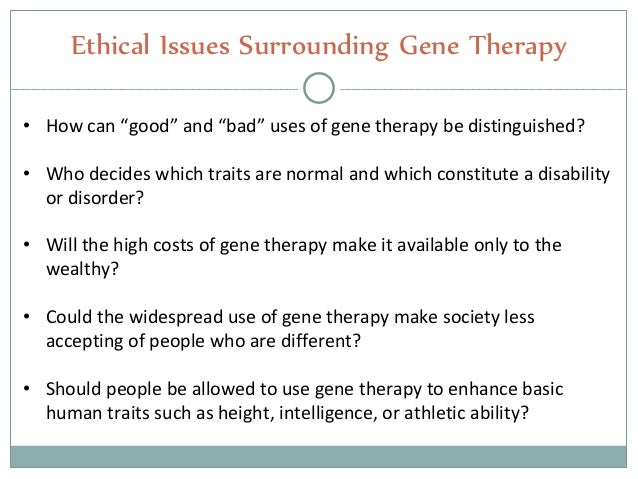 Ethical Issues Surrounding Gene Therapy

• How can “good” and “bad” uses of gene therapy be distinguished?

• Who decides which traits are normal and which constitute a disability or disorder?

• Will the high costs of gene therapy make it available only to the wealthy?

• Could the widespread use of gene therapy make society less accepting of people who are different?

• Should people be allowed to use gene therapy to enhance basic human traits such as height, intelligence, or athletic ability?